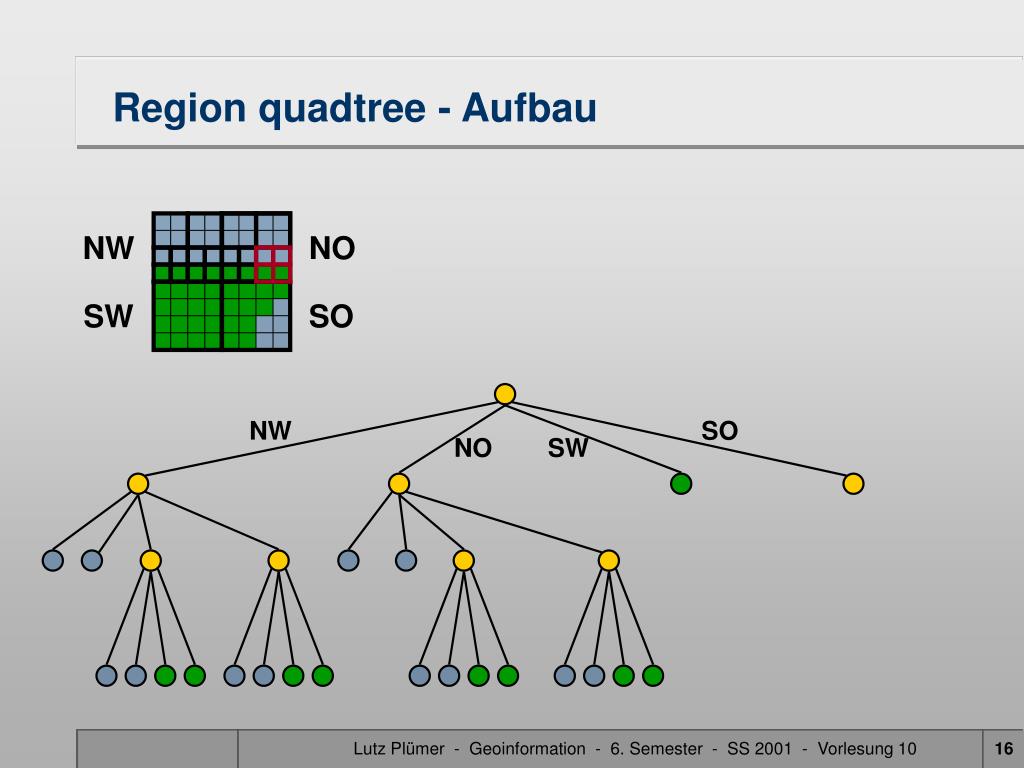 Region quadtree - Aufbau

NW
NO
SW
SO

NW
NO
SW
SO

Lutz Plümer - Geoinformation - 6. Semester - SS 2001 - Vorlesung 10

16